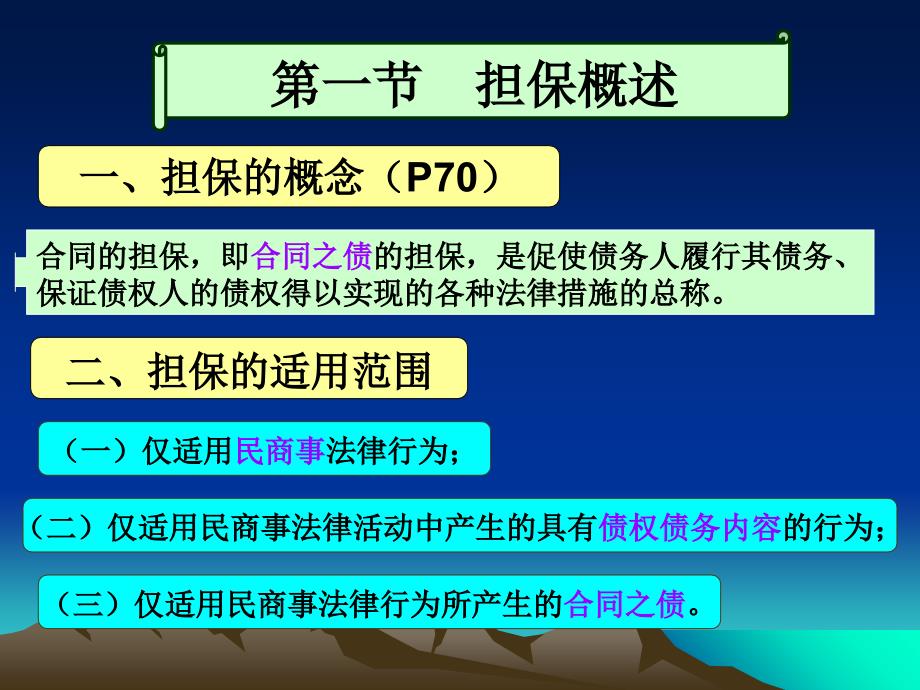 第一节　担保概述

一、担保的概念（P70）

合同的担保，即合同之债的担保，是促使债务人履行其债务、保证债权人的债权得以实现的各种法律措施的总称。

二、担保的适用范围

（一）仅适用民商事法律行为；

（二）仅适用民商事法律活动中产生的具有债权债务内容的行为；

（三）仅适用民商事法律行为所产生的合同之债。